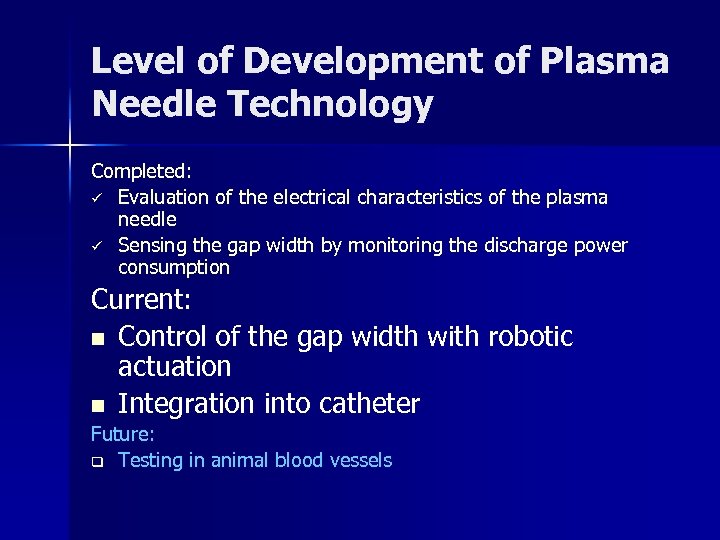 Level of Development of Plasma Needle Technology

Completed:
✓ Evaluation of the electrical characteristics of the plasma needle
✓ Sensing the gap width by monitoring the discharge power consumption

Current:
■ Control of the gap width with robotic actuation
■ Integration into catheter

Future:
❑ Testing in animal blood vessels